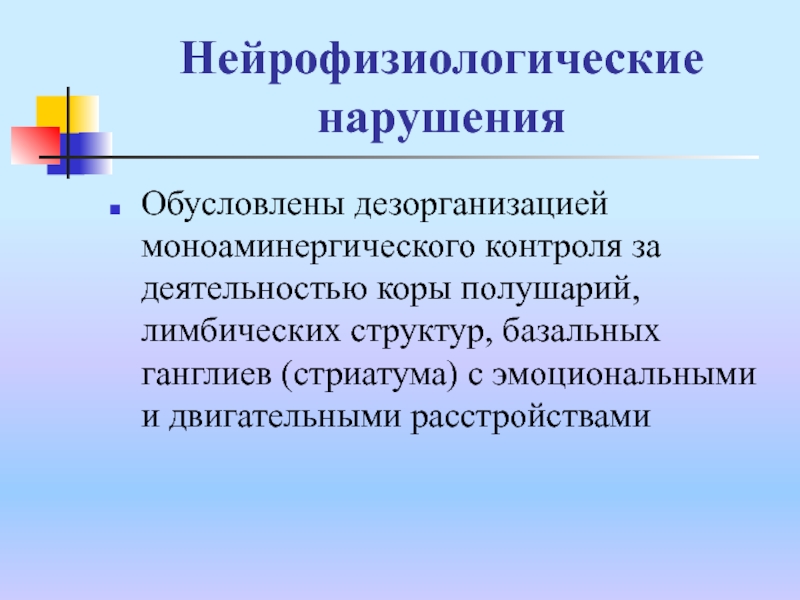 Нейрофизиологические нарушения

Обусловлены дезорганизацией моноаминергического контроля за деятельностью коры полушарий, лимбических структур, базальных ганглиев (стриатума) с эмоциональными и двигательными расстройствами